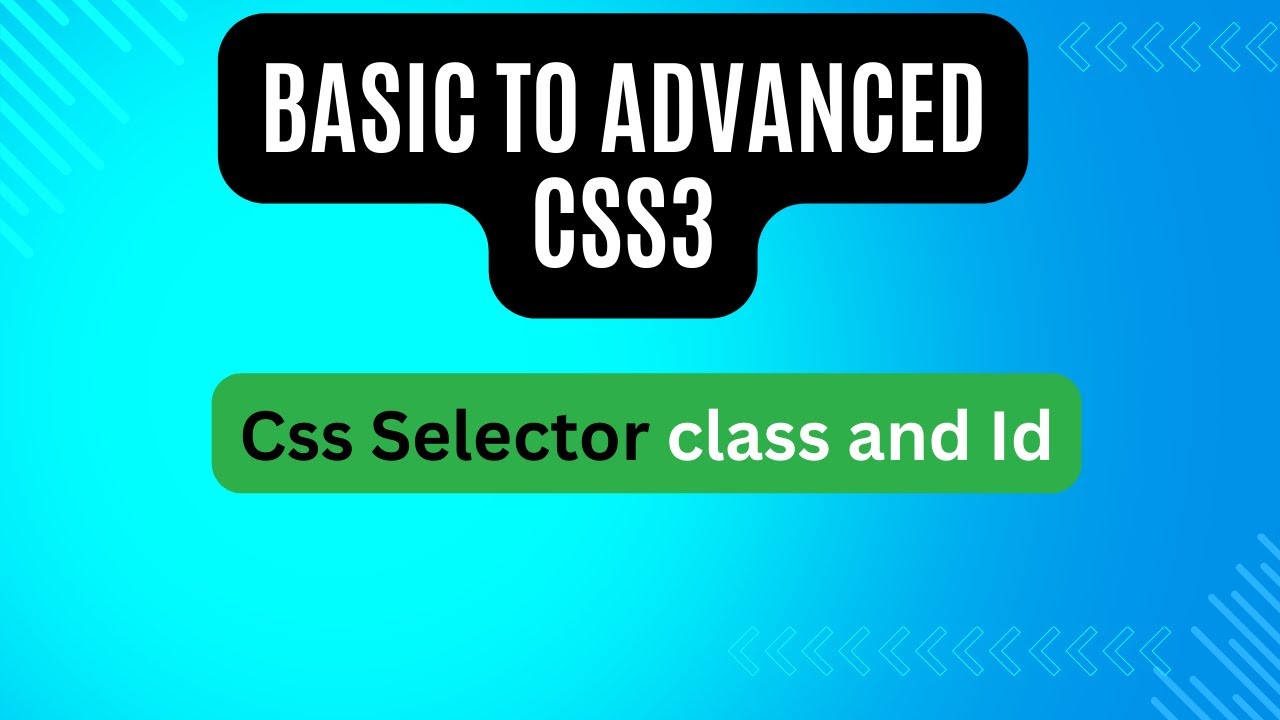 BASIC TO ADVANCED CSS3

Css Selector class and Id